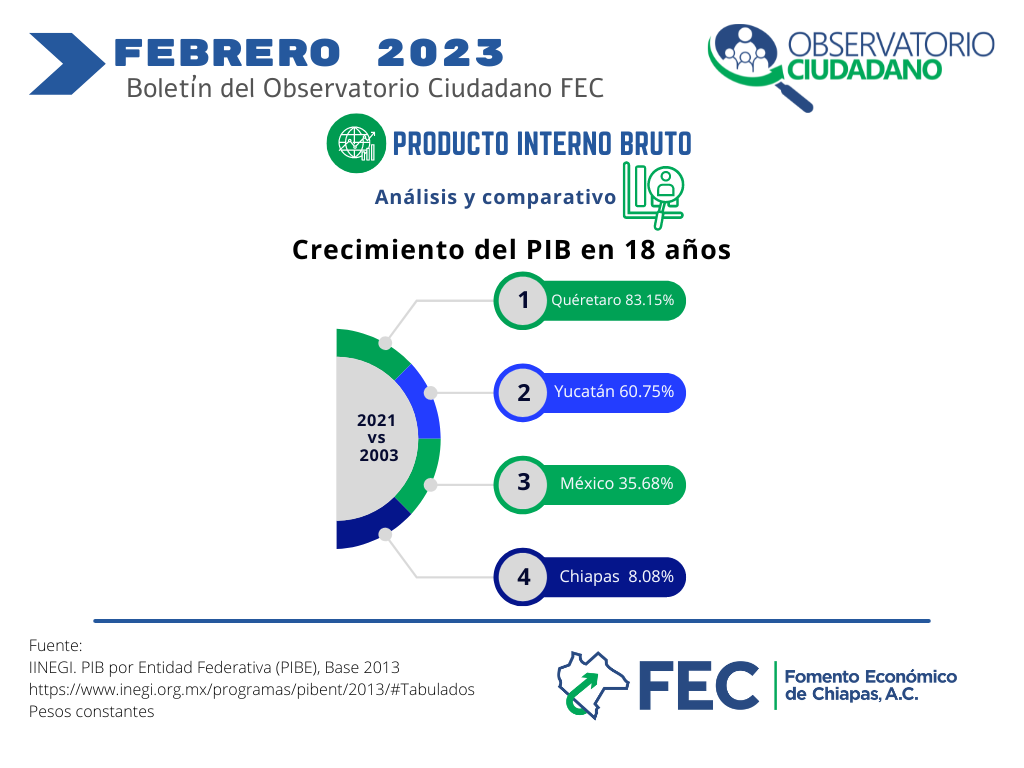 FEBRERO 2023
Boletín del Observatorio Ciudadano FEC

OBSERVATORIO CIUDADANO

PRODUCTO INTERNO BRUTO
Análisis y comparativo

Crecimiento del PIB en 18 años

2021 vs 2003

1 Quéretaro 83.15%
2 Yucatán 60.75%
3 México 35.68%
4 Chiapas 8.08%

Fuente:
IINEGI. PIB por Entidad Federativa (PIBE), Base 2013
https://www.inegi.org.mx/programas/pibent/2013/#Tabulados
Pesos constantes

FEC Fomento Económico de Chiapas, A.C.